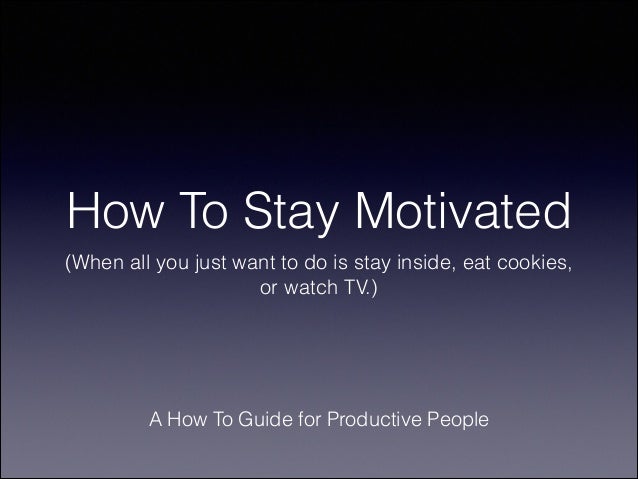 How To Stay Motivated

(When all you just want to do is stay inside, eat cookies, or watch TV.)

A How To Guide for Productive People